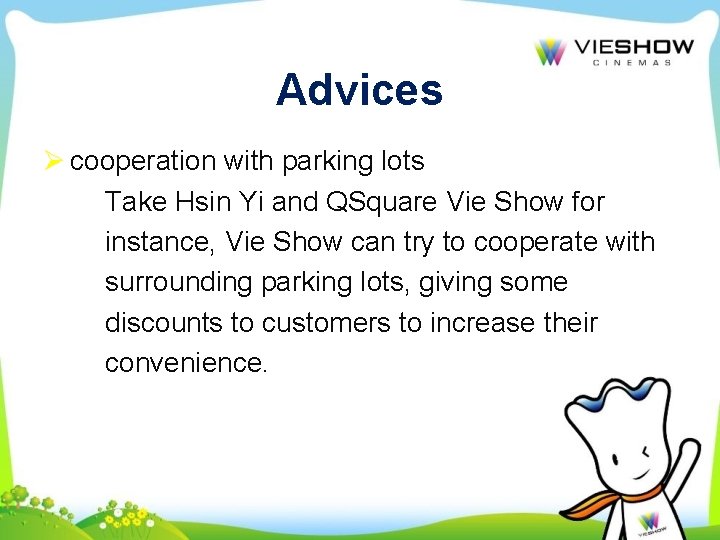 VIESHOW
CINEMAS

Advices

➢ cooperation with parking lots
Take Hsin Yi and QSquare Vie Show for instance, Vie Show can try to cooperate with surrounding parking lots, giving some discounts to customers to increase their convenience.